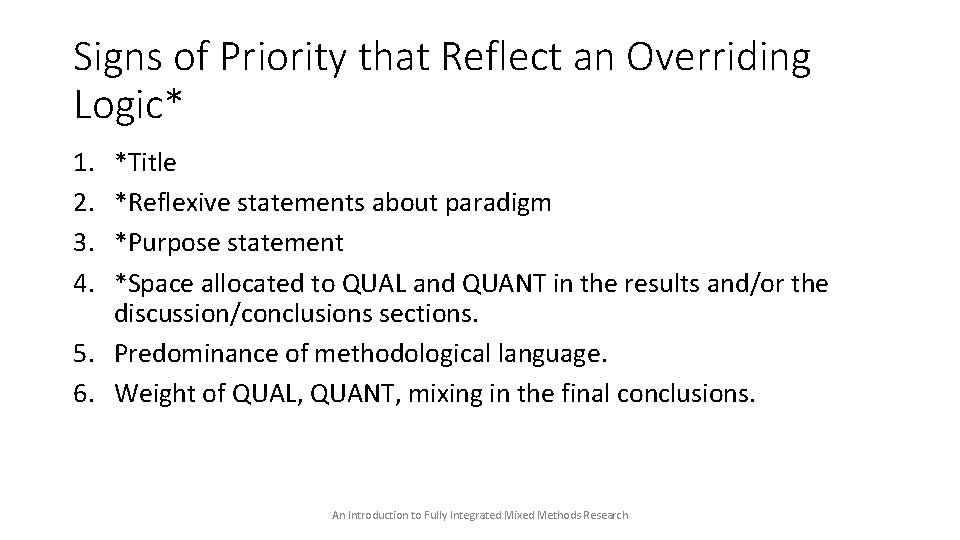 Signs of Priority that Reflect an Overriding Logic*

1. *Title
2. *Reflexive statements about paradigm
3. *Purpose statement
4. *Space allocated to QUAL and QUANT in the results and/or the discussion/conclusions sections.
5. Predominance of methodological language.
6. Weight of QUAL, QUANT, mixing in the final conclusions.

An Introduction to Fully Integrated Mixed Methods Research